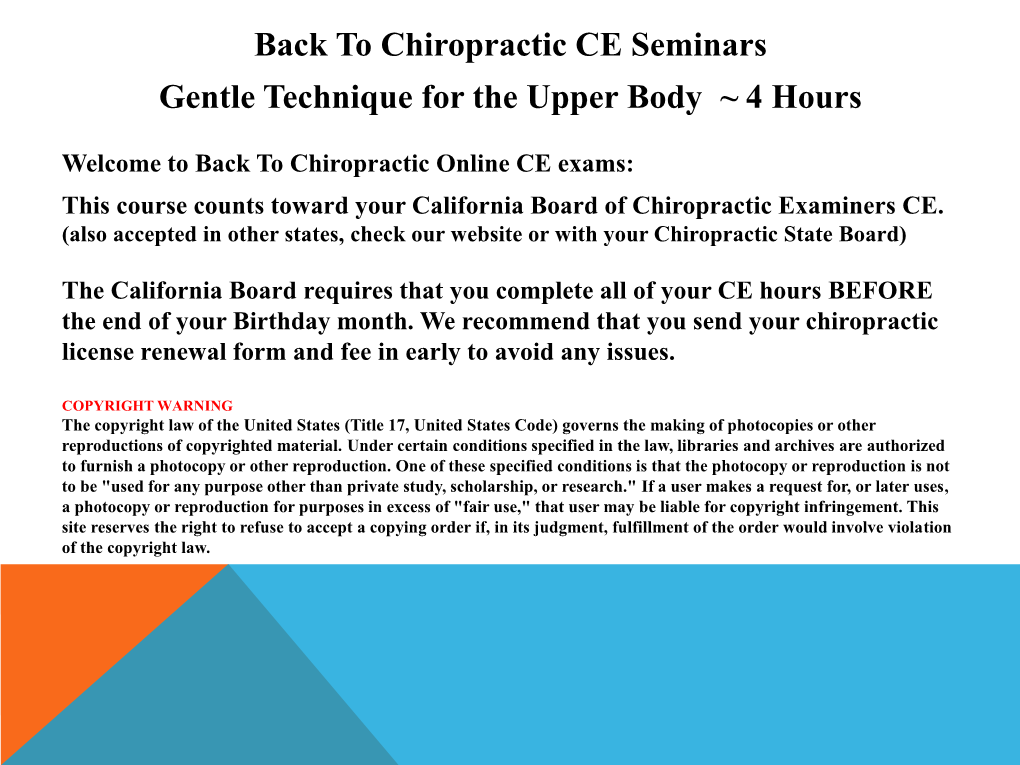 Back To Chiropractic CE Seminars
Gentle Technique for the Upper Body ~ 4 Hours

Welcome to Back To Chiropractic Online CE exams:

This course counts toward your California Board of Chiropractic Examiners CE.
(also accepted in other states, check our website or with your Chiropractic State Board)

The California Board requires that you complete all of your CE hours BEFORE the end of your Birthday month. We recommend that you send your chiropractic license renewal form and fee in early to avoid any issues.

COPYRIGHT WARNING
The copyright law of the United States (Title 17, United States Code) governs the making of photocopies or other reproductions of copyrighted material. Under certain conditions specified in the law, libraries and archives are authorized to furnish a photocopy or other reproduction. One of these specified conditions is that the photocopy or reproduction is not to be "used for any purpose other than private study, scholarship, or research." If a user makes a request for, or later uses, a photocopy or reproduction for purposes in excess of "fair use," that user may be liable for copyright infringement. This site reserves the right to refuse to accept a copying order if, in its judgment, fulfillment of the order would involve violation of the copyright law.